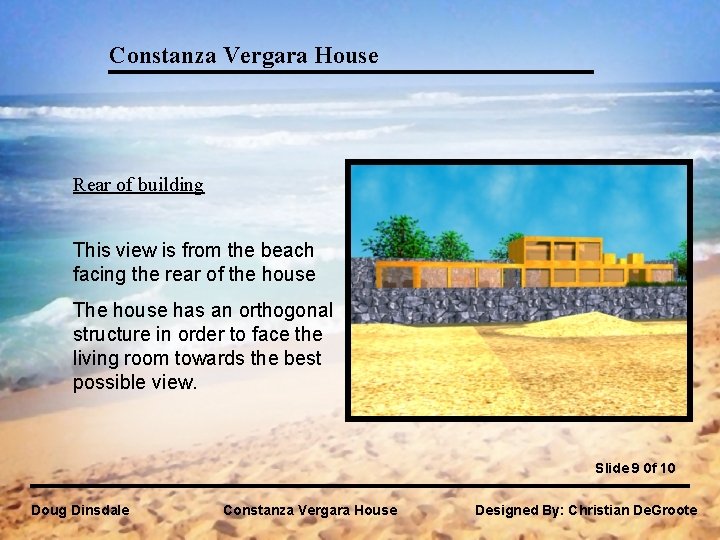 Constanza Vergara House

Rear of building

This view is from the beach facing the rear of the house

The house has an orthogonal structure in order to face the living room towards the best possible view.

Slide 9 0f 10

Doug Dinsdale

Constanza Vergara House

Designed By: Christian DeGroote